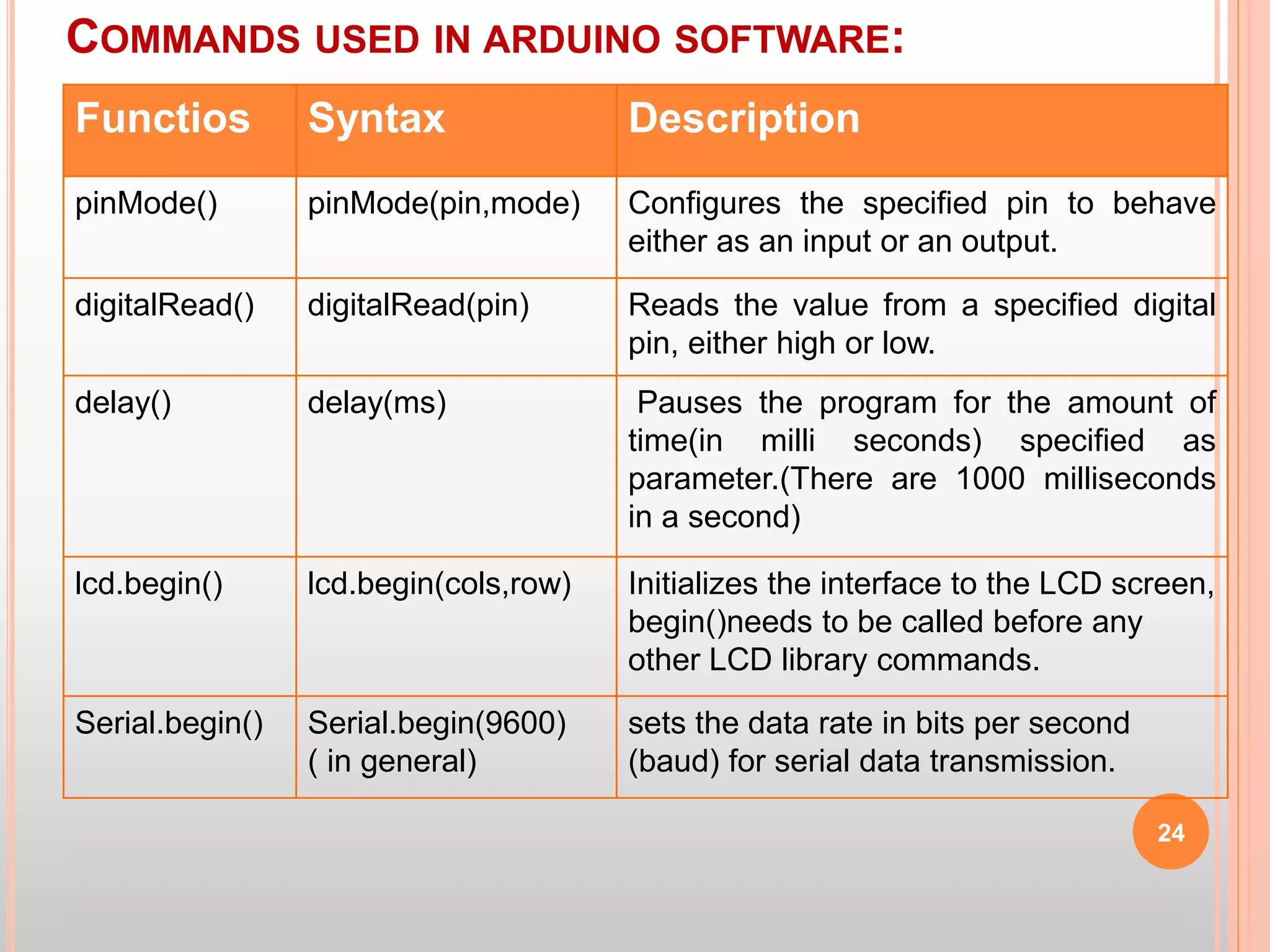 COMMANDS USED IN ARDUINO SOFTWARE:

| Functios | Syntax | Description |
|---|---|---|
| pinMode() | pinMode(pin,mode) | Configures the specified pin to behave either as an input or an output. |
| digitalRead() | digitalRead(pin) | Reads the value from a specified digital pin, either high or low. |
| delay() | delay(ms) | Pauses the program for the amount of time(in milli seconds) specified as parameter.(There are 1000 milliseconds in a second) |
| lcd.begin() | lcd.begin(cols,row) | Initializes the interface to the LCD screen, begin()needs to be called before any other LCD library commands. |
| Serial.begin() | Serial.begin(9600) ( in general) | sets the data rate in bits per second (baud) for serial data transmission. |

24